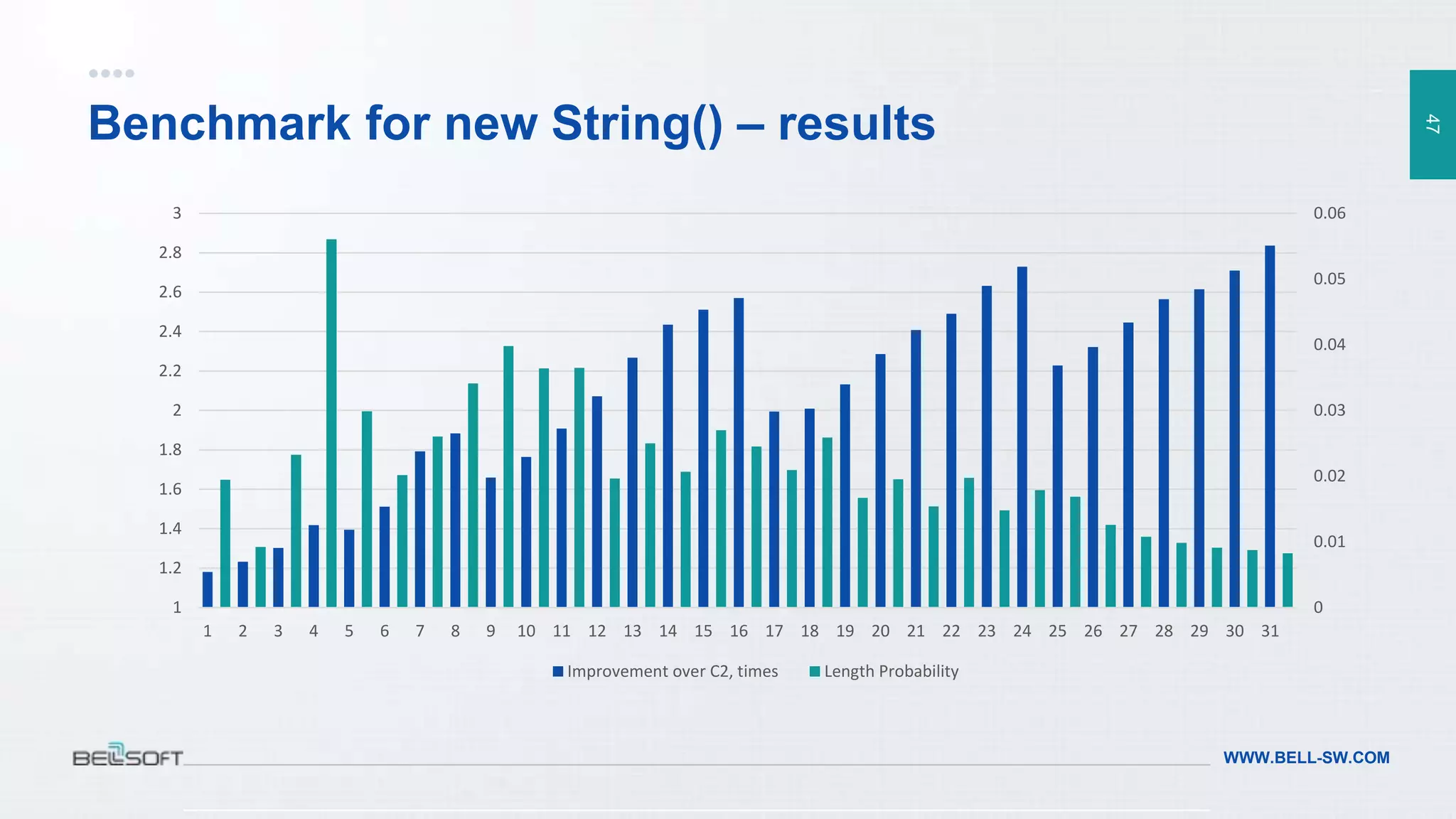 Benchmark for new String() – results

47

3
2.8
2.6
2.4
2.2
2
1.8
1.6
1.4
1.2
1

0.06
0.05
0.04
0.03
0.02
0.01
0

1 2 3 4 5 6 7 8 9 10 11 12 13 14 15 16 17 18 19 20 21 22 23 24 25 26 27 28 29 30 31

Improvement over C2, times   Length Probability

BELLSOFT

WWW.BELL-SW.COM